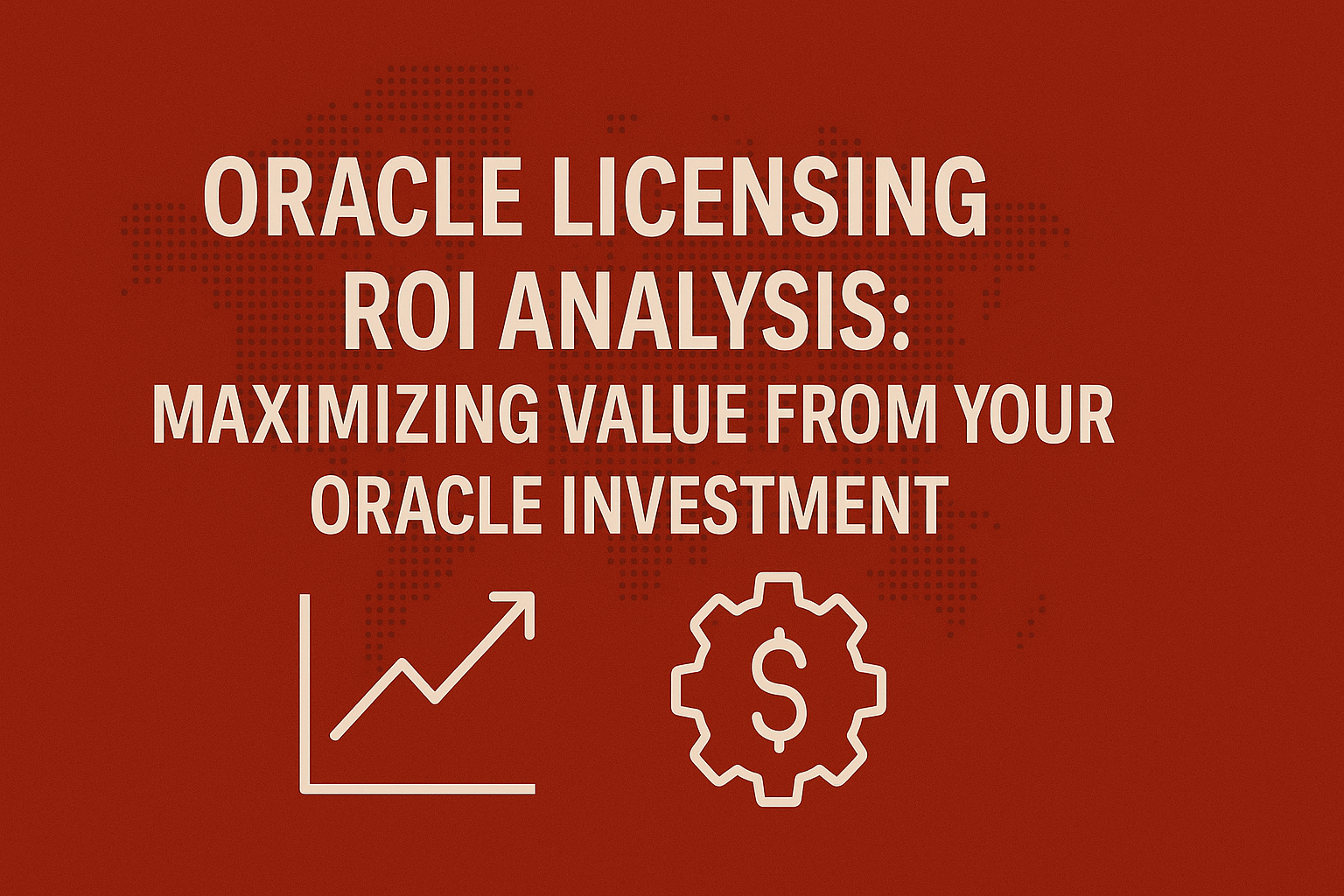 ORACLE LICENSING ROI ANALYSIS:
MAXIMIZING VALUE FROM YOUR ORACLE INVESTMENT

$